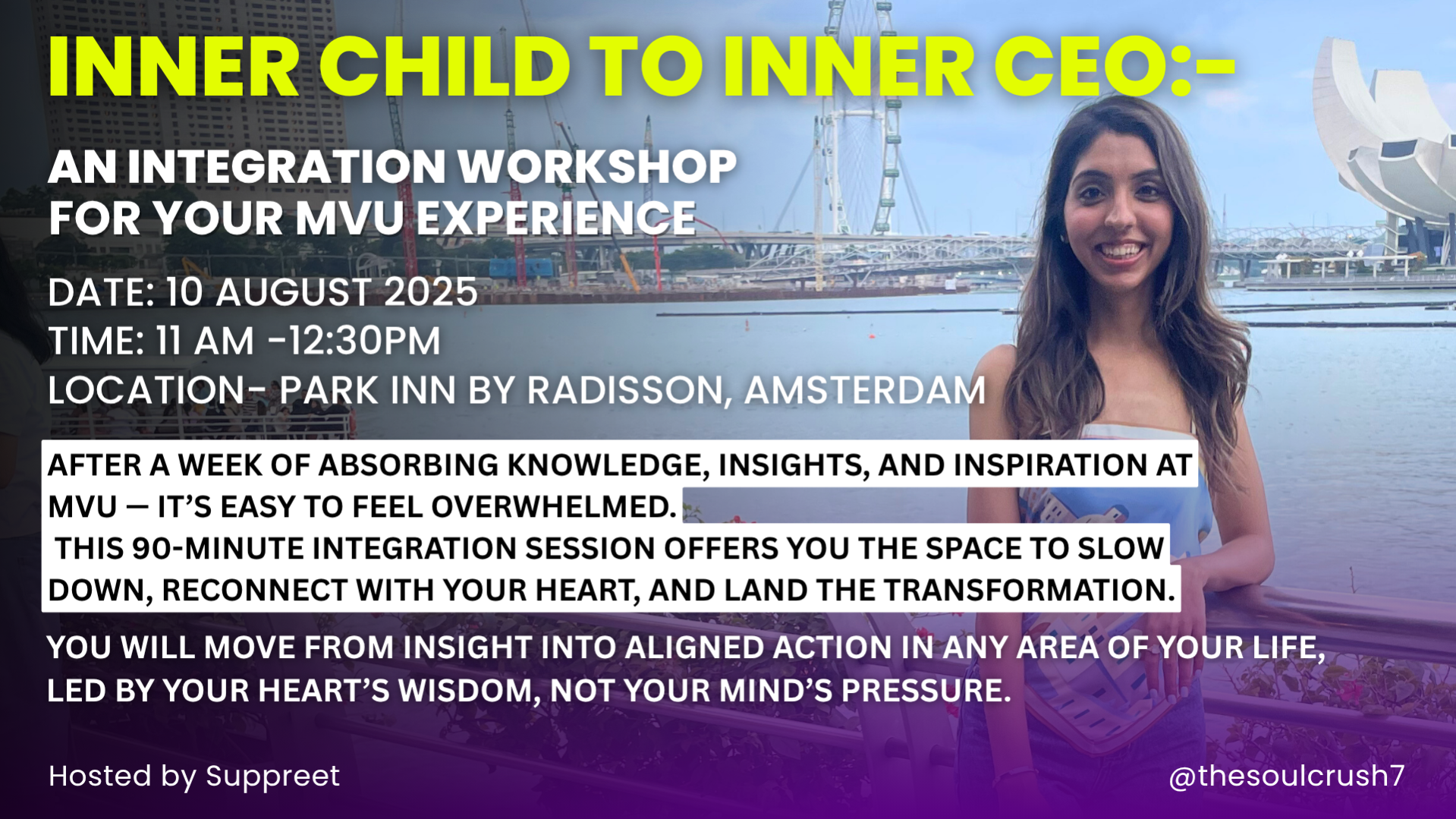 INNER CHILD TO INNER CEO:-

AN INTEGRATION WORKSHOP FOR YOUR MVU EXPERIENCE

DATE: 10 AUGUST 2025
TIME: 11 AM -12:30PM
LOCATION- PARK INN BY RADISSON, AMSTERDAM

AFTER A WEEK OF ABSORBING KNOWLEDGE, INSIGHTS, AND INSPIRATION AT MVU — IT'S EASY TO FEEL OVERWHELMED.
THIS 90-MINUTE INTEGRATION SESSION OFFERS YOU THE SPACE TO SLOW DOWN, RECONNECT WITH YOUR HEART, AND LAND THE TRANSFORMATION.

YOU WILL MOVE FROM INSIGHT INTO ALIGNED ACTION IN ANY AREA OF YOUR LIFE, LED BY YOUR HEART'S WISDOM, NOT YOUR MIND'S PRESSURE.

Hosted by Suppreet

@thesoulcrush7